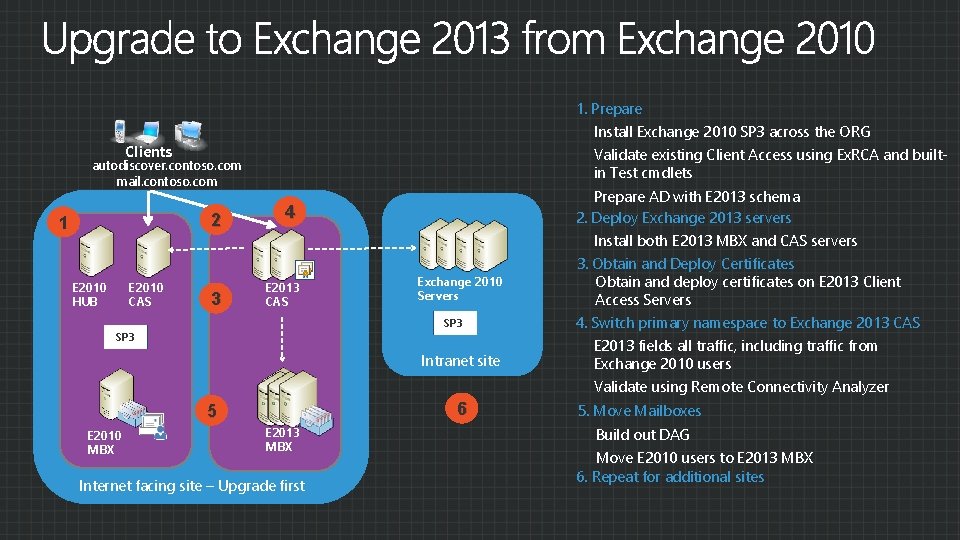 Upgrade to Exchange 2013 from Exchange 2010

Clients
autodiscover.contoso.com
mail.contoso.com

1

2

4

E2010 HUB

E2010 CAS

3

E2013 CAS

SP3

5

E2010 MBX

E2013 MBX

Internet facing site – Upgrade first

Exchange 2010 Servers

SP3

Intranet site

6

1. Prepare
Install Exchange 2010 SP3 across the ORG
Validate existing Client Access using ExRCA and built-in Test cmdlets
Prepare AD with E2013 schema
2. Deploy Exchange 2013 servers
Install both E2013 MBX and CAS servers
3. Obtain and Deploy Certificates
Obtain and deploy certificates on E2013 Client Access Servers
4. Switch primary namespace to Exchange 2013 CAS
E2013 fields all traffic, including traffic from Exchange 2010 users
Validate using Remote Connectivity Analyzer
5. Move Mailboxes
Build out DAG
Move E2010 users to E2013 MBX
6. Repeat for additional sites